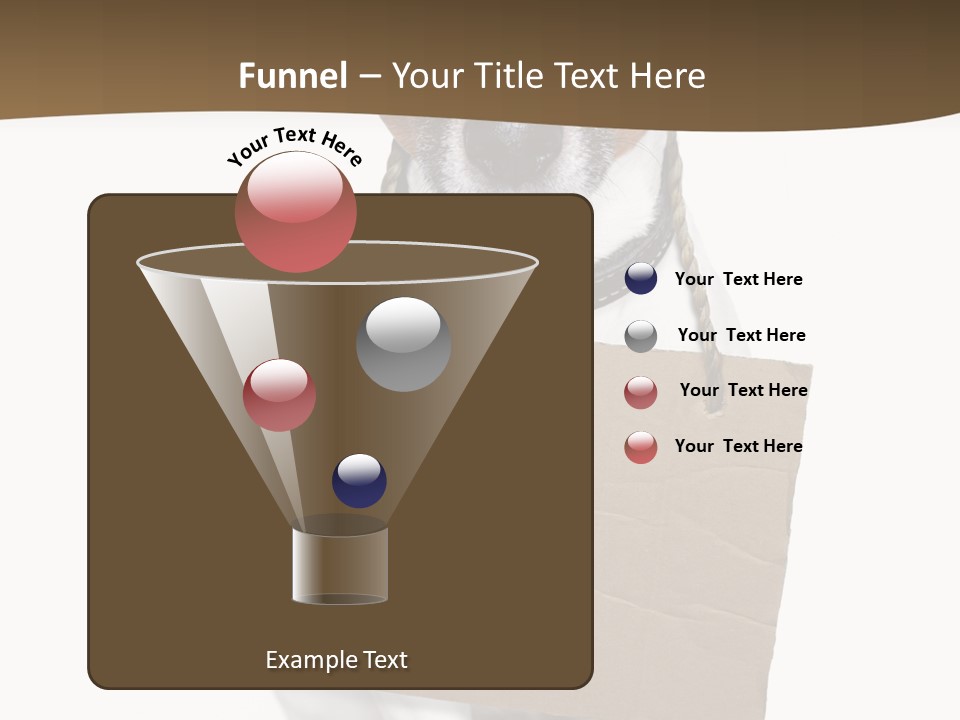 Funnel – Your Title Text Here

Your Text Here

Your Text Here

Your Text Here

Your Text Here

Your Text Here

Example Text